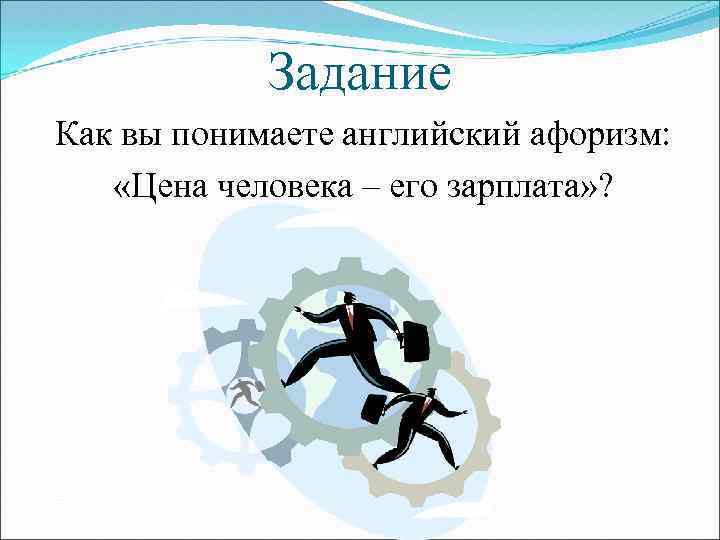 Задание

Как вы понимаете английский афоризм: «Цена человека – его зарплата»?